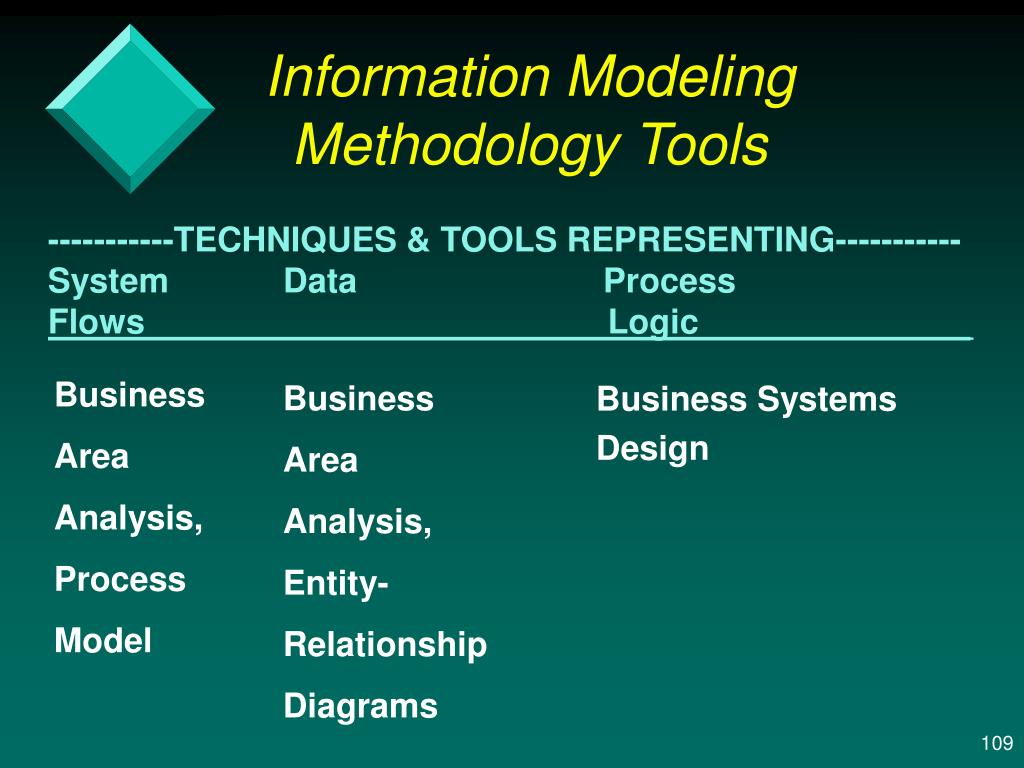 Information Modeling Methodology Tools

-----------TECHNIQUES & TOOLS REPRESENTING-----------

| System Flows | Data | Process Logic |
|---|---|---|
| Business Area Analysis, Process Model | Business Area Analysis, Entity-Relationship Diagrams | Business Systems Design |

109